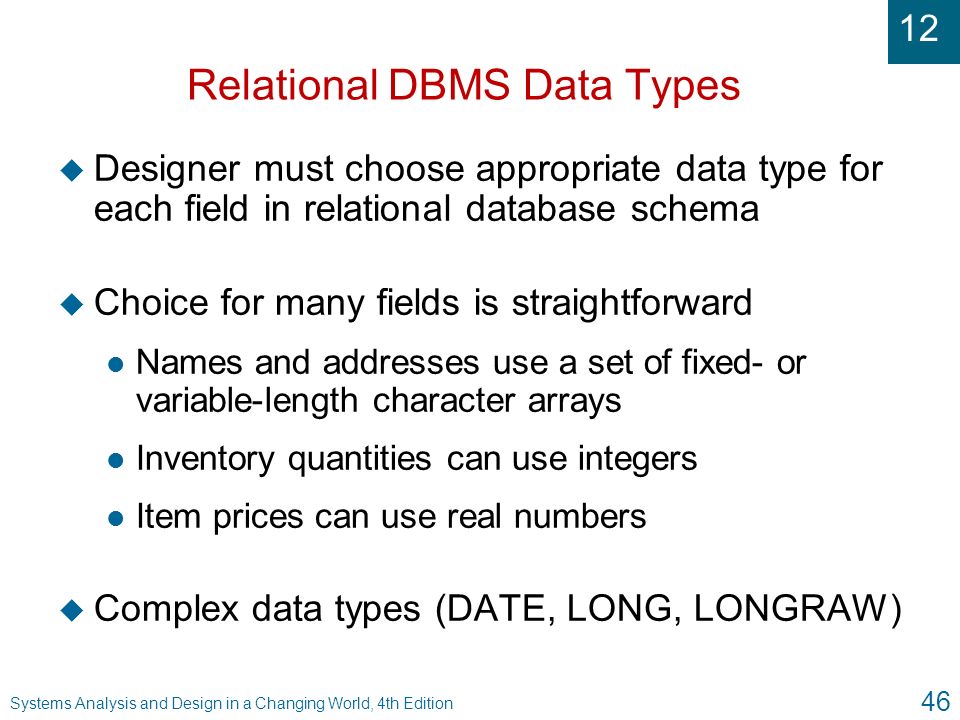 12

Relational DBMS Data Types

Designer must choose appropriate data type for each field in relational database schema

Choice for many fields is straightforward

Names and addresses use a set of fixed- or variable-length character arrays

Inventory quantities can use integers

Item prices can use real numbers

Complex data types (DATE, LONG, LONGRAW)

Systems Analysis and Design in a Changing World, 4th Edition

46